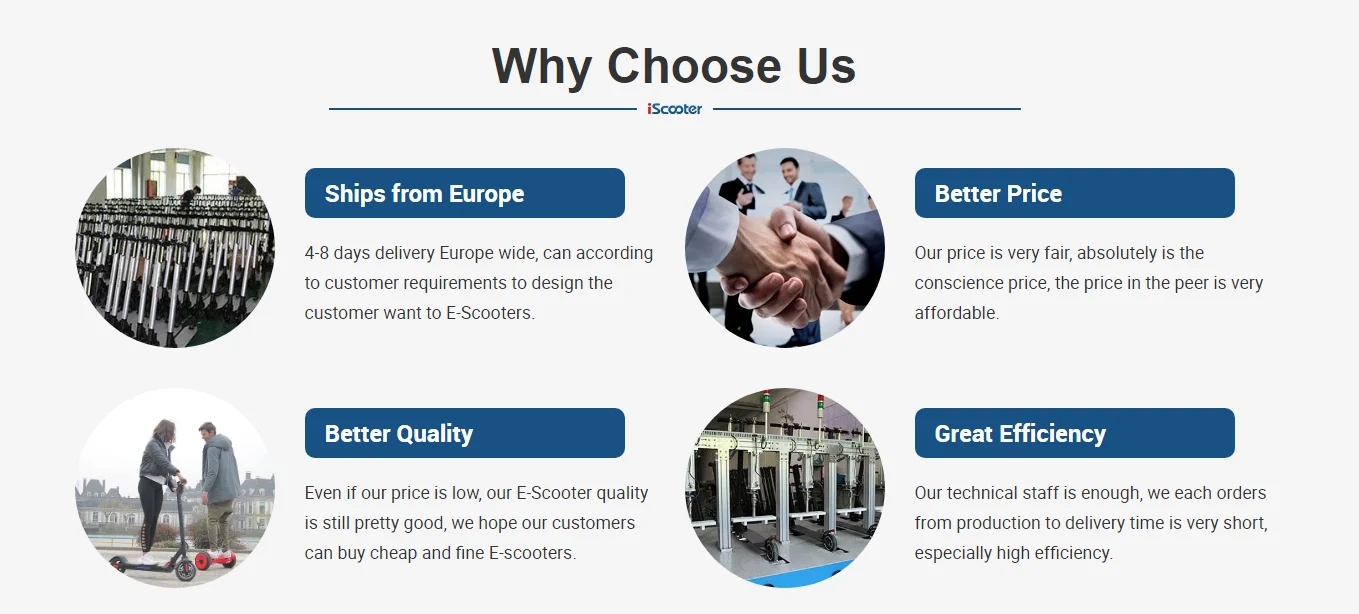 Why Choose Us

iScooter

Ships from Europe

4-8 days delivery Europe wide, can according to customer requirements to design the customer want to E-Scooters.

Better Price

Our price is very fair, absolutely is the conscience price, the price in the peer is very affordable.

Better Quality

Even if our price is low, our E-Scooter quality is still pretty good, we hope our customers can buy cheap and fine E-scooters.

Great Efficiency

Our technical staff is enough, we each orders from production to delivery time is very short, especially high efficiency.